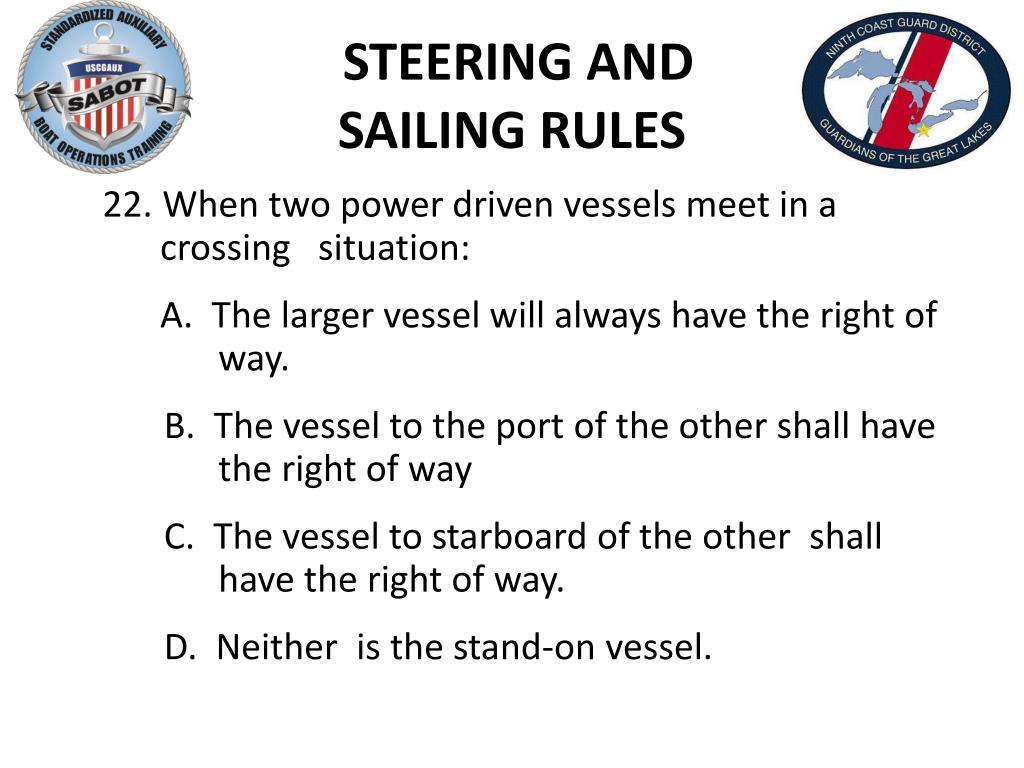 STANDARDIZED AUXILIARY
USCGAUX
SABOT
BOAT OPERATIONS TRAINING

STEERING AND SAILING RULES

NINTH COAST GUARD DISTRICT
GUARDIANS OF THE GREAT LAKES

22. When two power driven vessels meet in a crossing situation:

A. The larger vessel will always have the right of way.

B. The vessel to the port of the other shall have the right of way

C. The vessel to starboard of the other shall have the right of way.

D. Neither is the stand-on vessel.